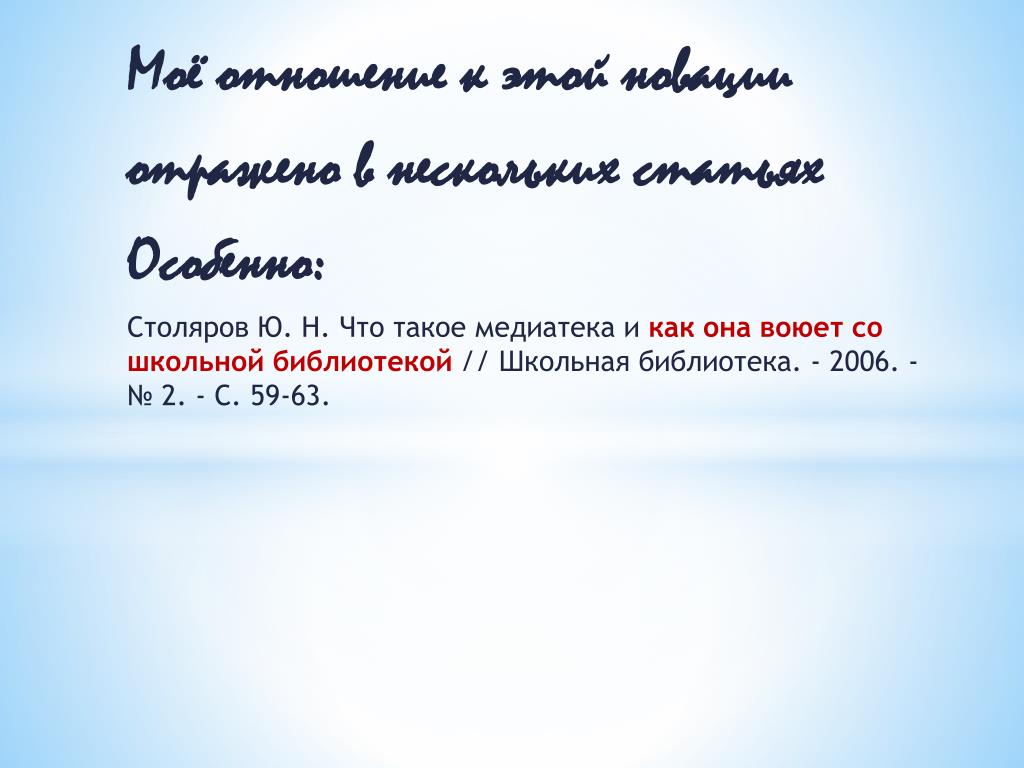 Моё отношение к этой новации отражено в нескольких статьях Особенно:

Столяров Ю. Н. Что такое медиатека и как она воюет со школьной библиотекой // Школьная библиотека. - 2006. - № 2. - С. 59-63.